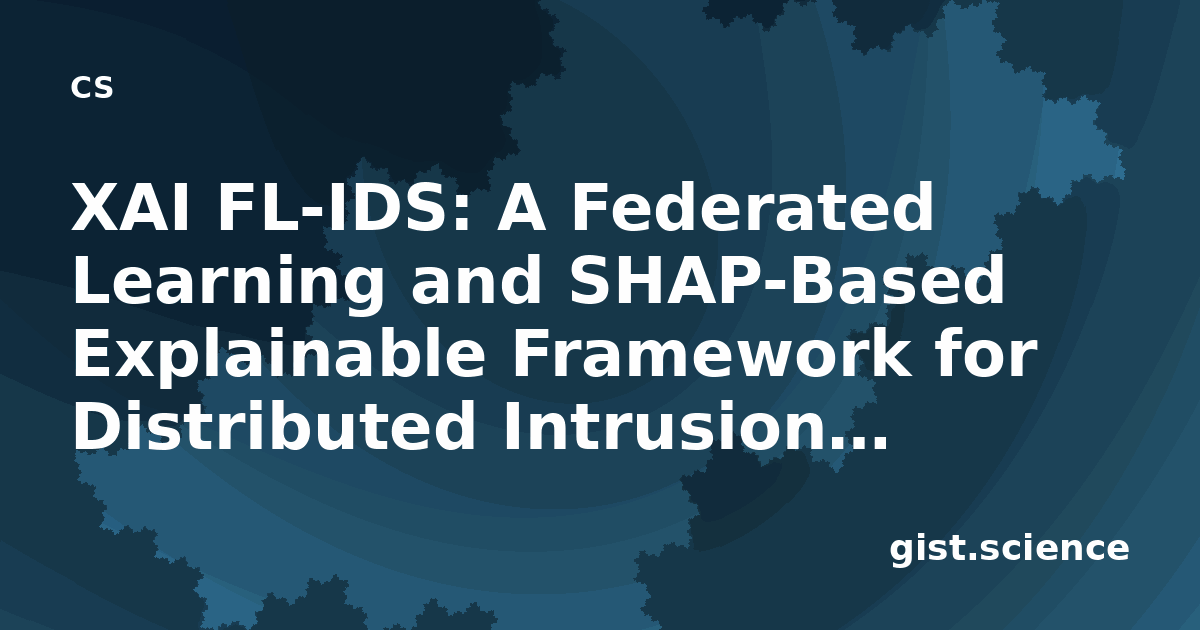 CS

XAI FL-IDS: A Federated Learning and SHAP-Based Explainable Framework for Distributed Intrusion…

gist.science